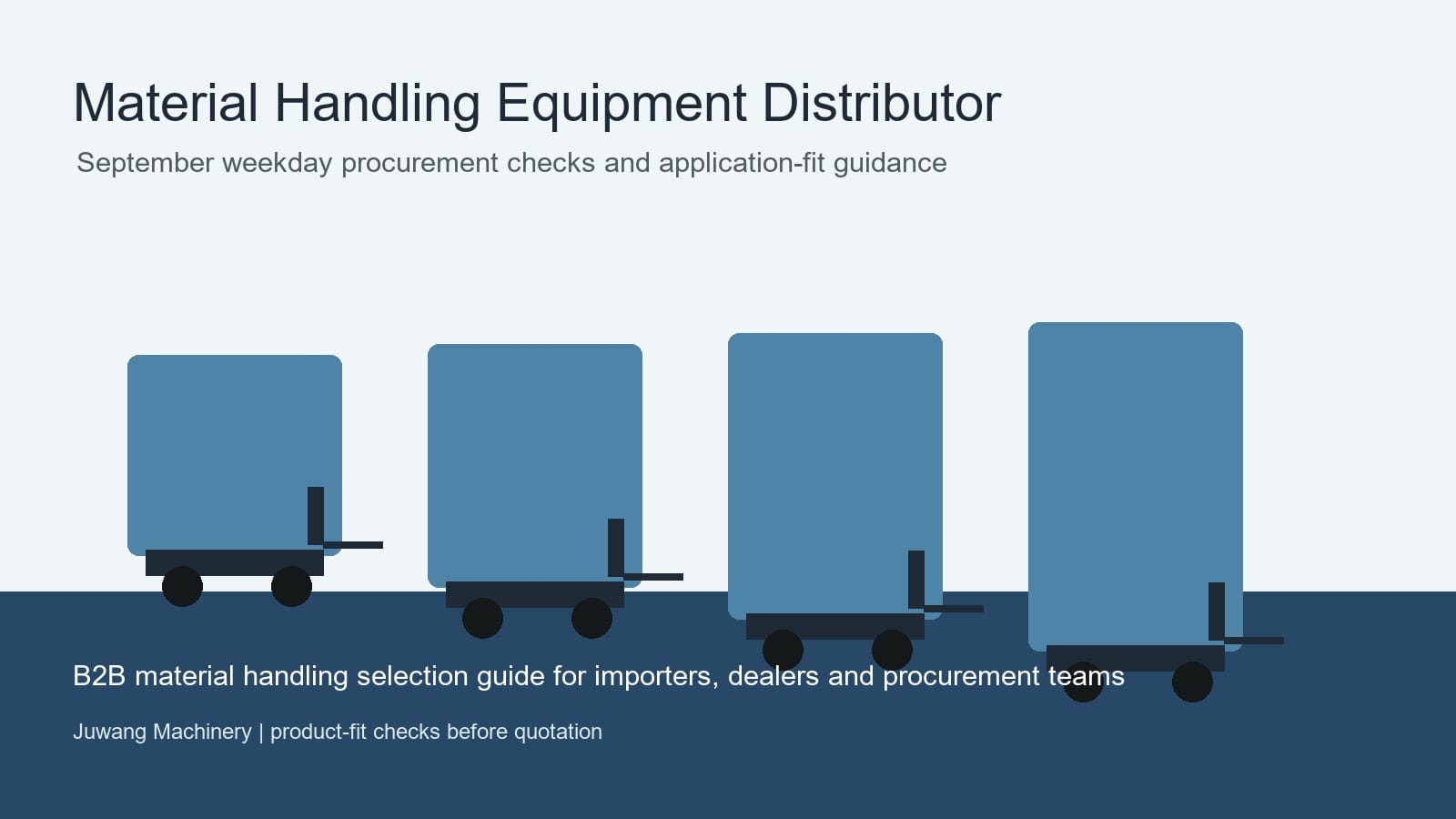 Material Handling Equipment Distributor

September weekday procurement checks and application-fit guidance

B2B material handling selection guide for importers, dealers and procurement teams

Juwang Machinery | product-fit checks before quotation